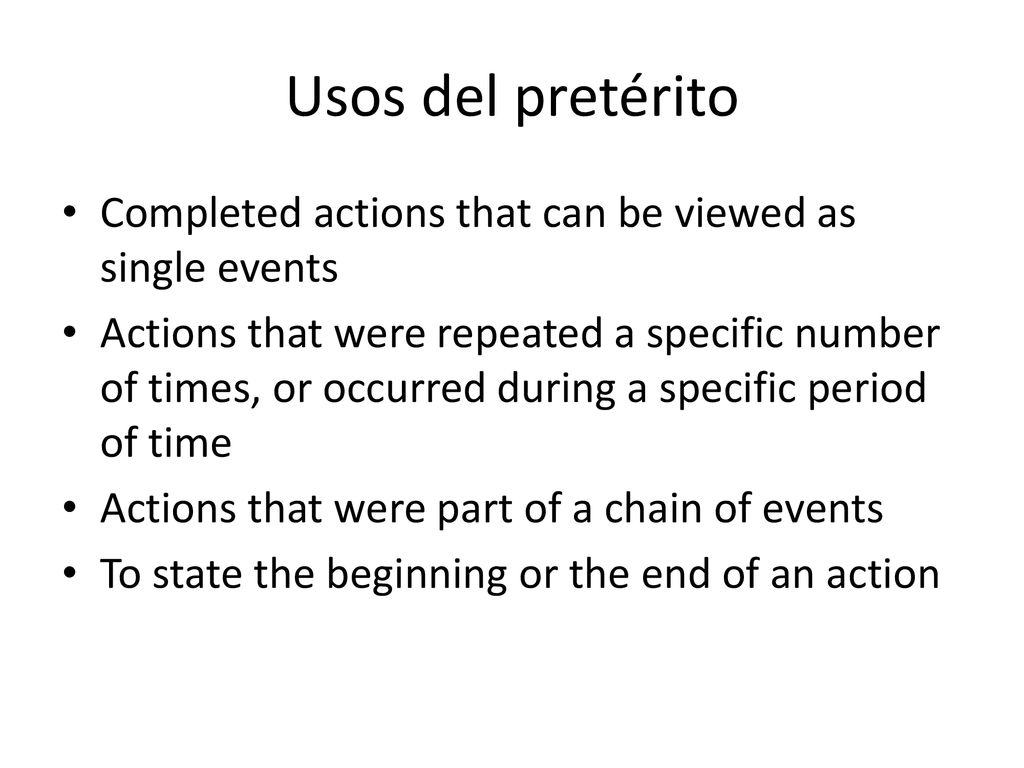 Usos del pretérito

• Completed actions that can be viewed as single events
• Actions that were repeated a specific number of times, or occurred during a specific period of time
• Actions that were part of a chain of events
• To state the beginning or the end of an action